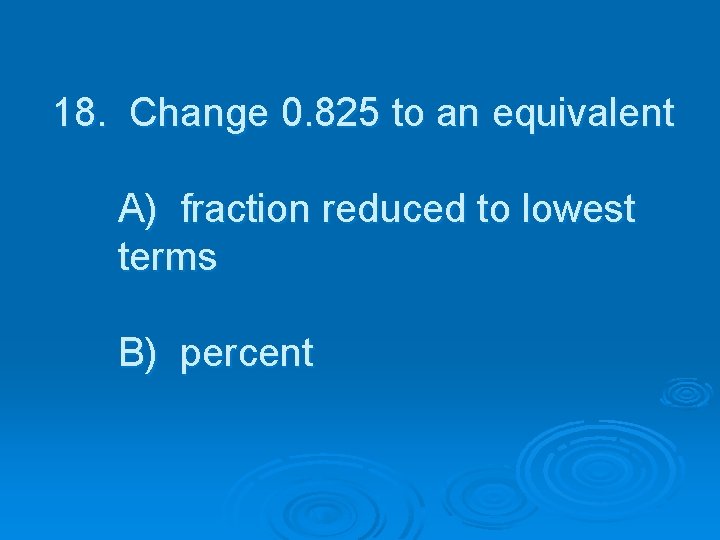 18. Change 0.825 to an equivalent

A) fraction reduced to lowest terms

B) percent